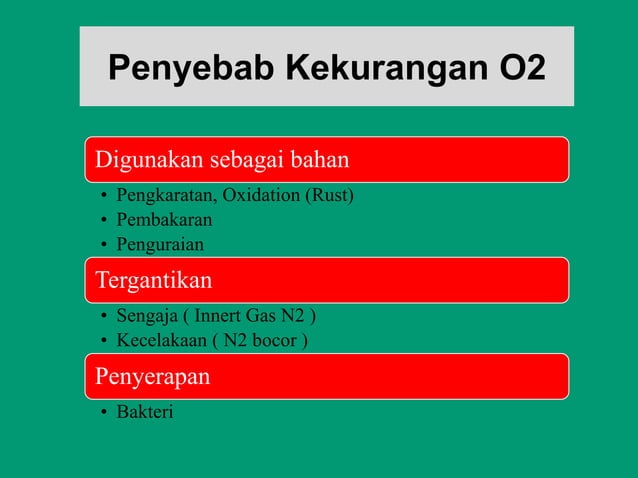 Penyebab Kekurangan O2

Digunakan sebagai bahan

• Pengkaratan, Oxidation (Rust)
• Pembakaran
• Penguraian

Tergantikan

• Sengaja ( Innert Gas N2 )
• Kecelakaan ( N2 bocor )

Penyerapan

• Bakteri